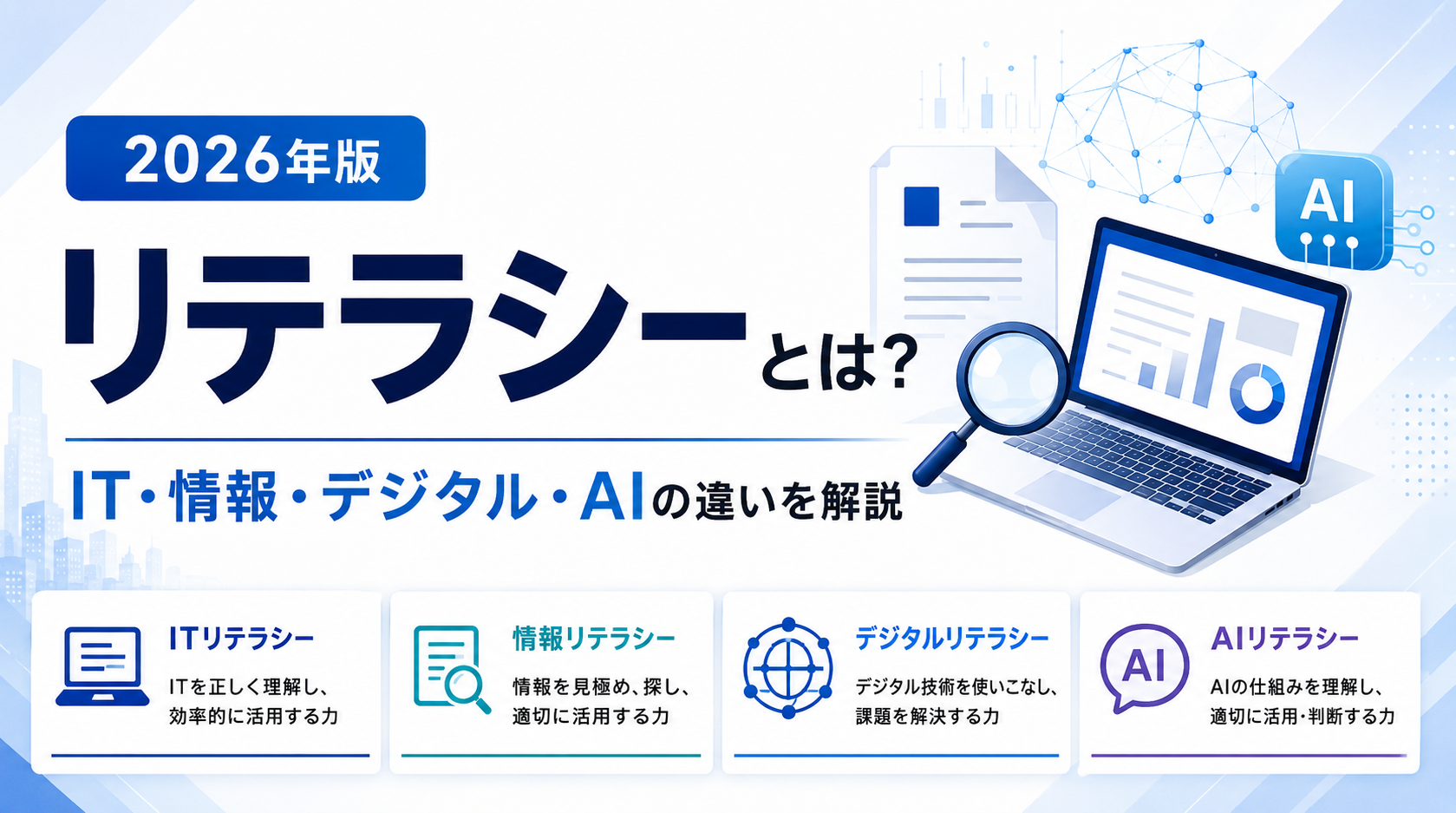 2026年版

リテラシーとは?

IT・情報・デジタル・AIの違いを解説

AI

ITリテラシー
ITを正しく理解し、効率的に活用する力

情報リテラシー
情報を見極め、探し、適切に活用する力

デジタルリテラシー
デジタル技術を使いこなし、課題を解決する力

AI
AIリテラシー
AIの仕組みを理解し、適切に活用・判断する力